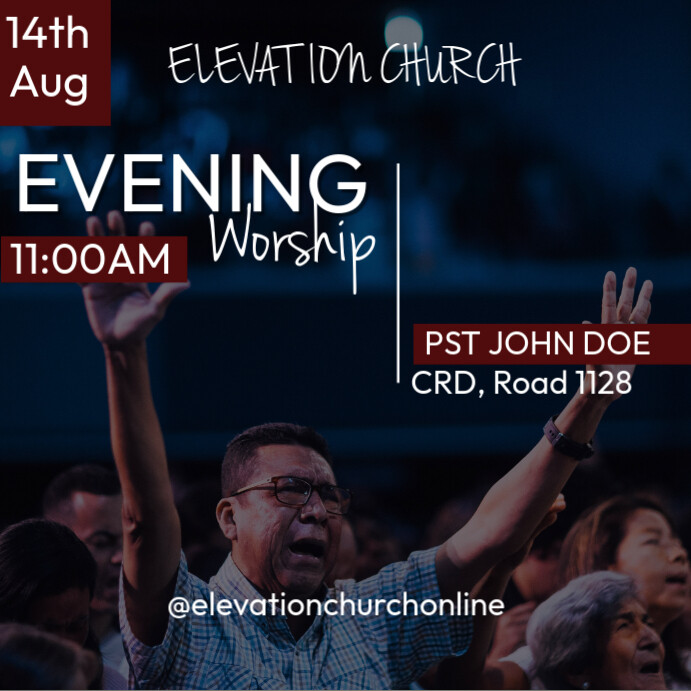 14th
Aug

ELEVATION CHURCH

EVENING
Worship
11:00AM

PST JOHN DOE
CRD, Road 1128

@elevationchurchonline